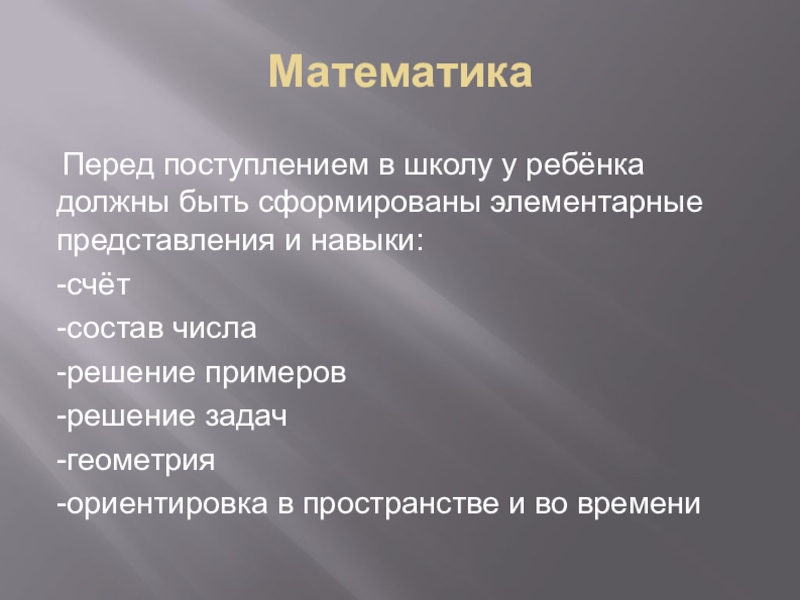 Математика

Перед поступлением в школу у ребёнка должны быть сформированы элементарные представления и навыки:

-счёт

-состав числа

-решение примеров

-решение задач

-геометрия

-ориентировка в пространстве и во времени